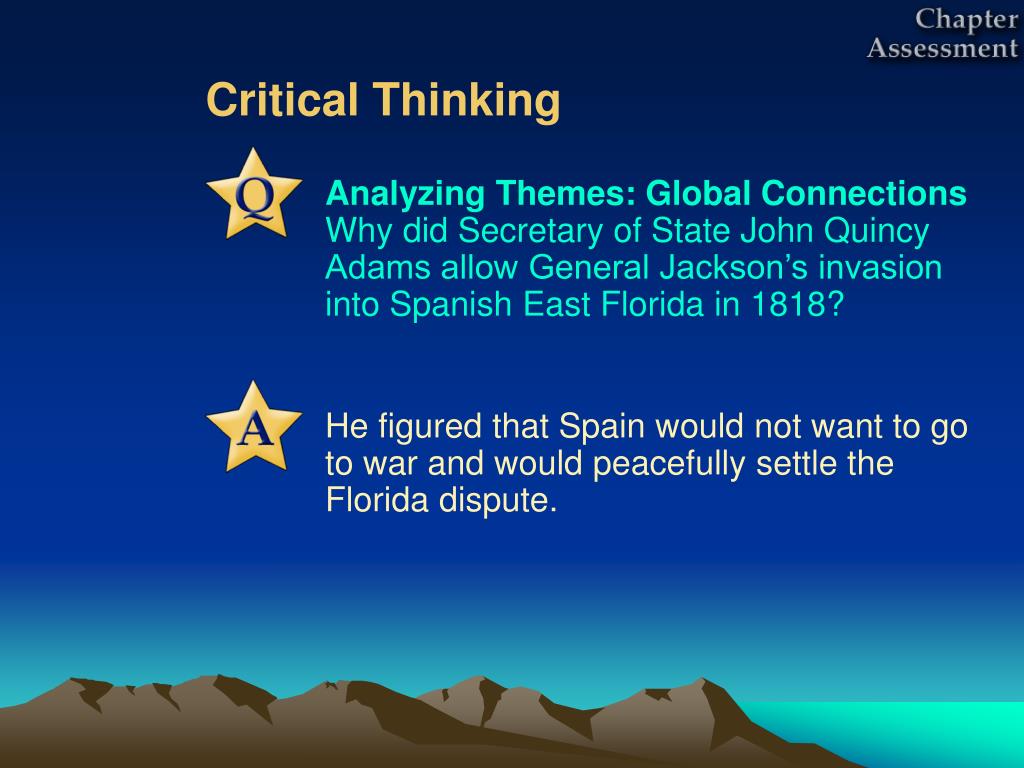 Chapter Assessment

Critical Thinking

Q

Analyzing Themes: Global Connections Why did Secretary of State John Quincy Adams allow General Jackson's invasion into Spanish East Florida in 1818?

A

He figured that Spain would not want to go to war and would peacefully settle the Florida dispute.